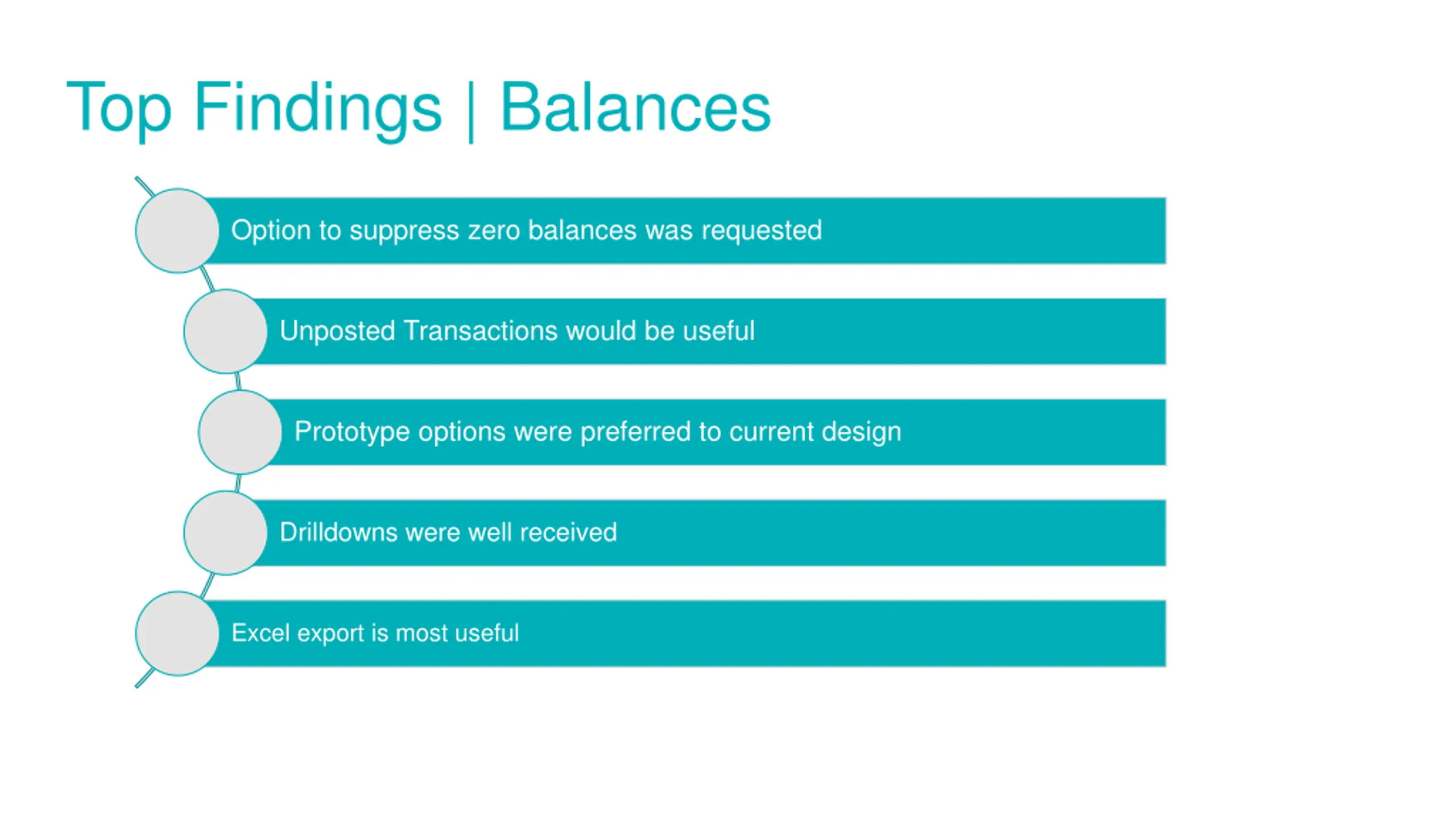 Top Findings | Balances

Option to suppress zero balances was requested

Unposted Transactions would be useful

Prototype options were preferred to current design

Drilldowns were well received

Excel export is most useful